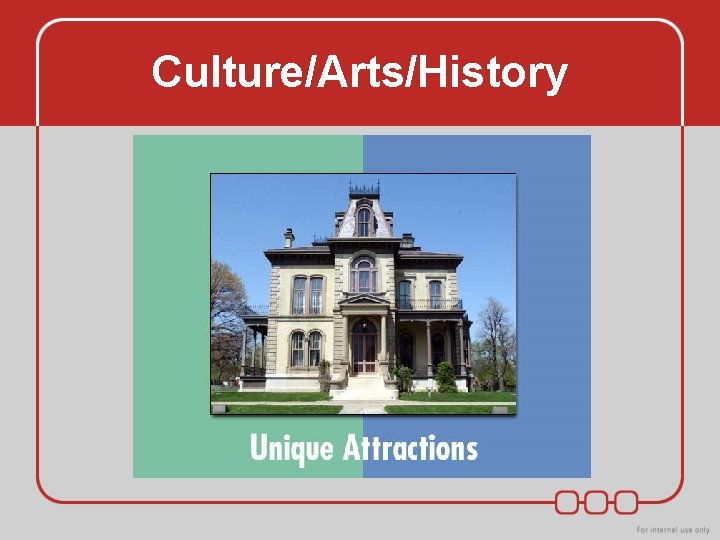 Culture/Arts/History

Unique Attractions

For internal use only.